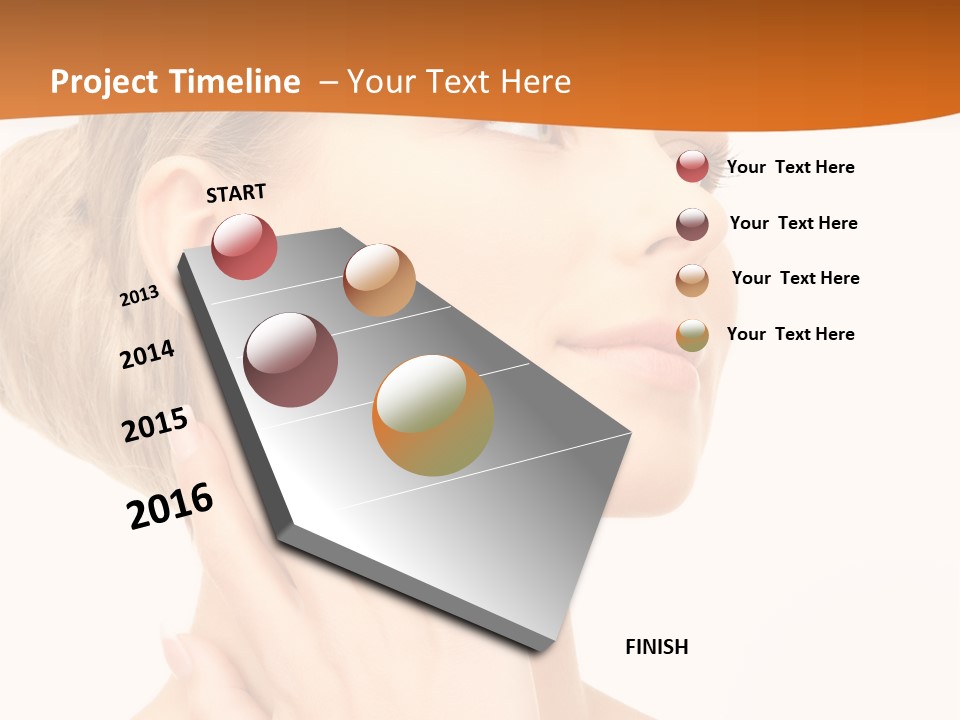 Project Timeline – Your Text Here

START

2013

2014

2015

2016

Your Text Here

Your Text Here

Your Text Here

Your Text Here

FINISH